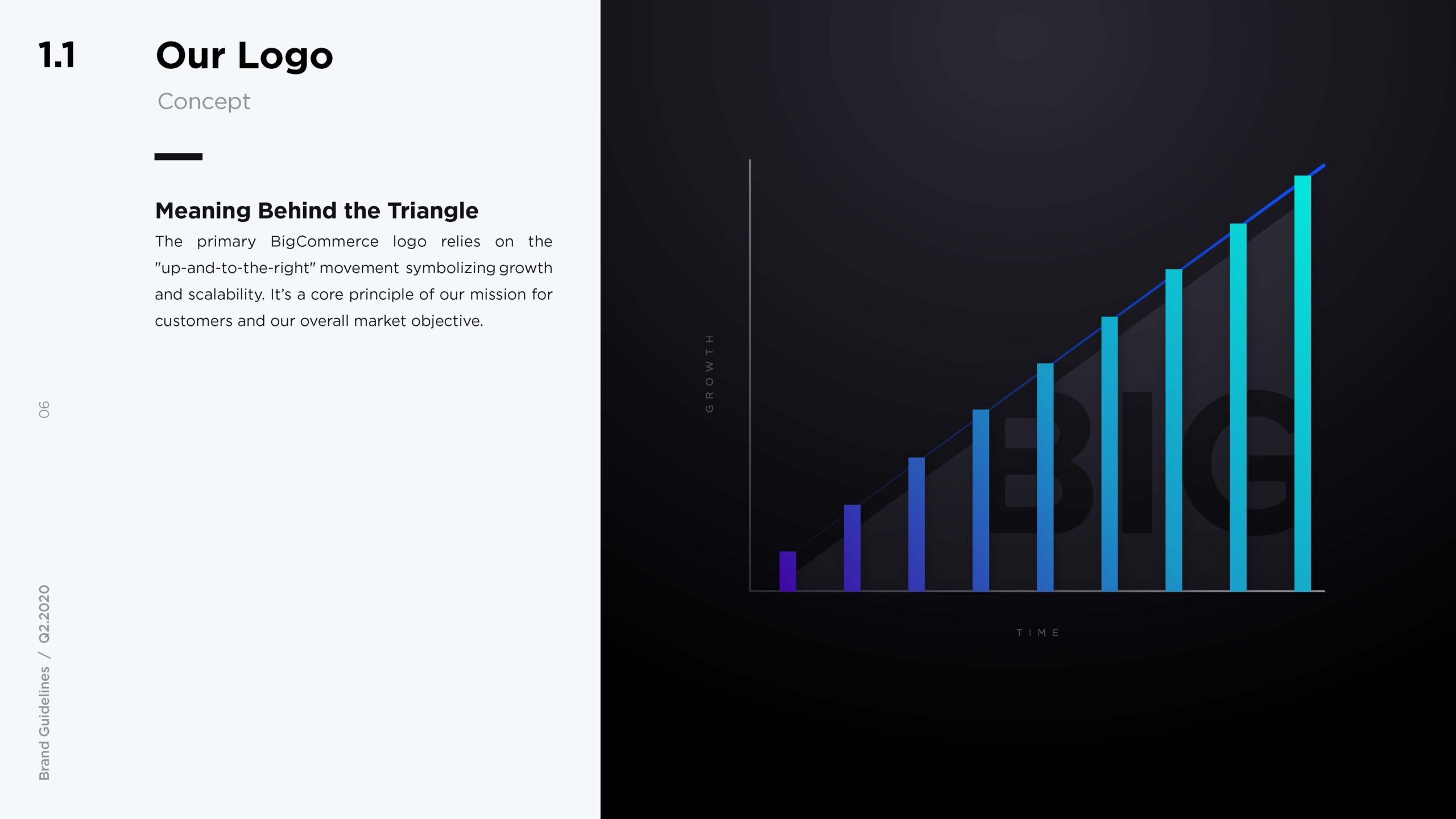 1.1 Our Logo

Concept

Meaning Behind the Triangle

The primary BigCommerce logo relies on the "up-and-to-the-right" movement symbolizing growth and scalability. It's a core principle of our mission for customers and our overall market objective.

06

Brand Guidelines / Q2.2020

GROWTH

BIG

TIME